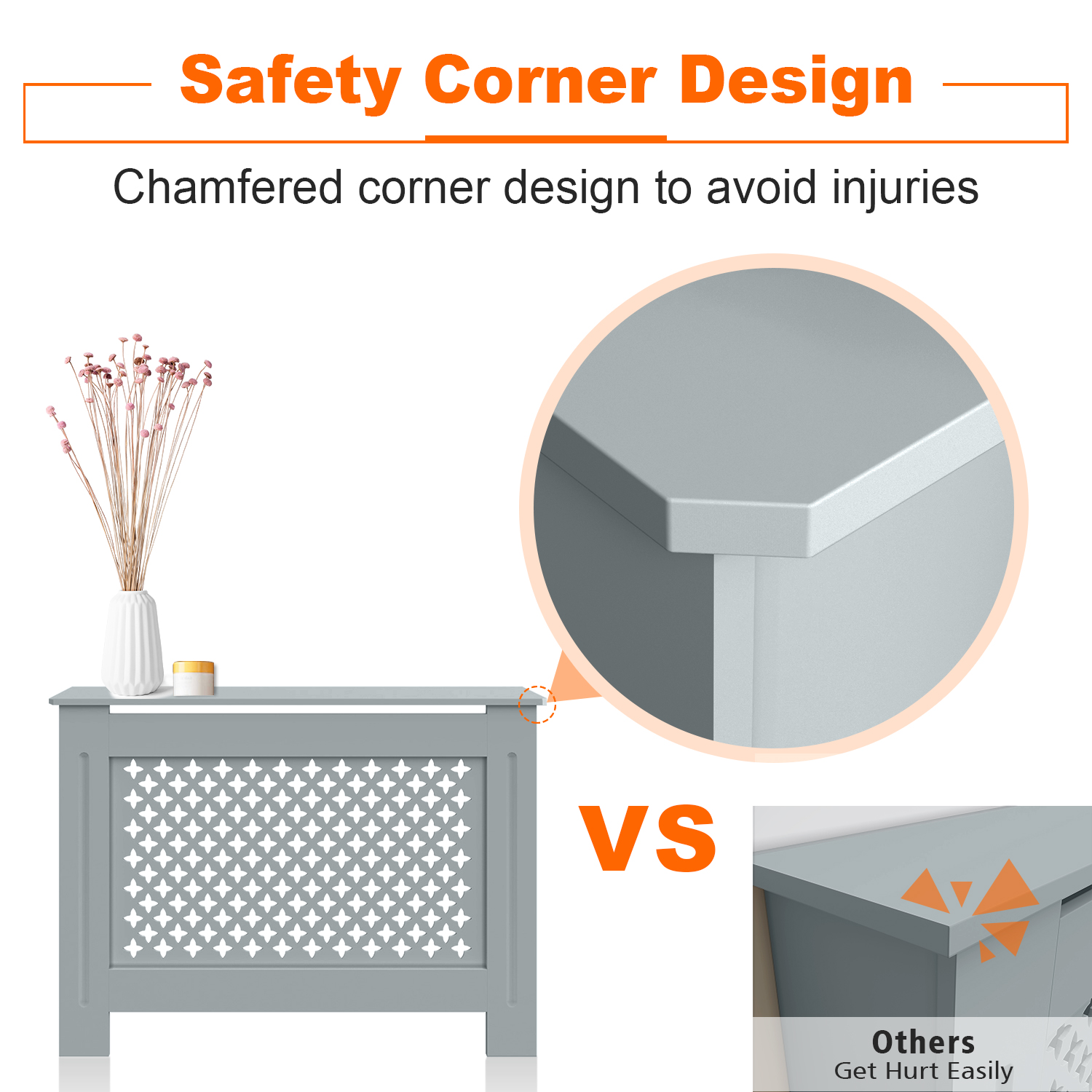 Safety Corner Design

Chamfered corner design to avoid injuries

VS

Others
Get Hurt Easily